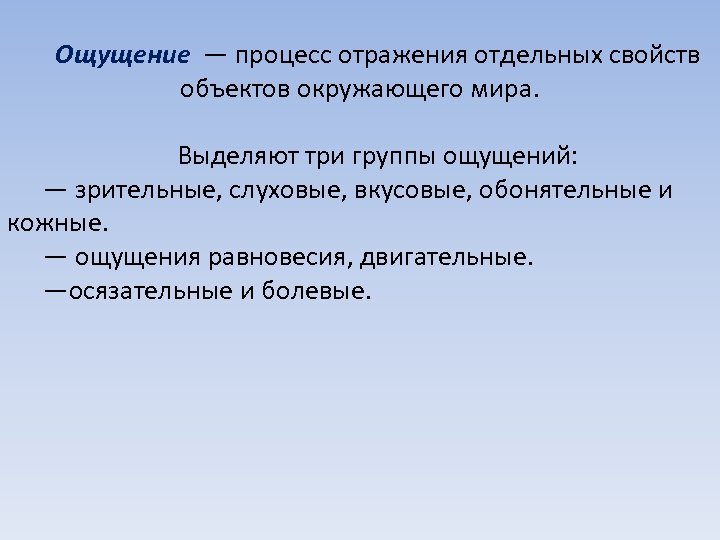 Ощущение — процесс отражения отдельных свойств объектов окружающего мира.

Выделяют три группы ощущений:

— зрительные, слуховые, вкусовые, обонятельные и кожные.

— ощущения равновесия, двигательные.

—осязательные и болевые.